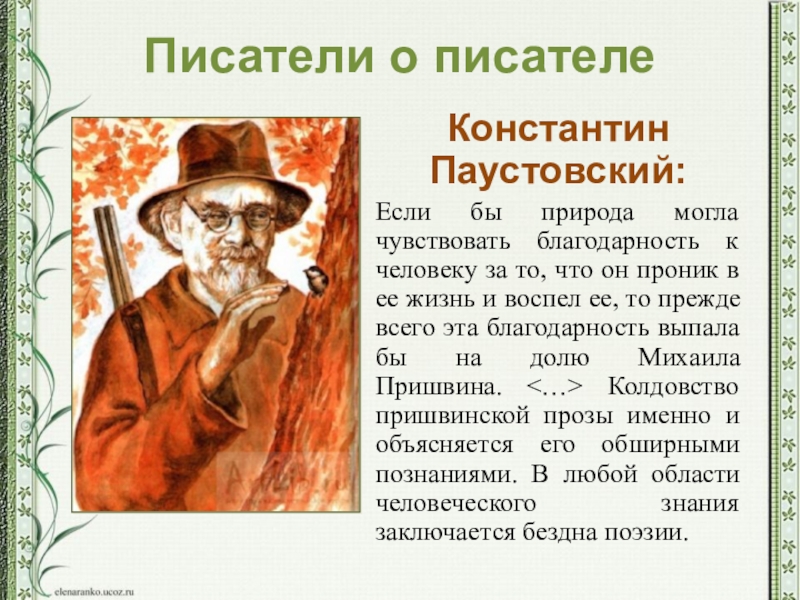 Писатели о писателе

Константин Паустовский:

Если бы природа могла чувствовать благодарность к человеку за то, что он проник в ее жизнь и воспел ее, то прежде всего эта благодарность выпала бы на долю Михаила Пришвина. <…> Колдовство пришвинской прозы именно и объясняется его обширными познаниями. В любой области человеческого знания заключается бездна поэзии.

elenaranko.ucoz.ru